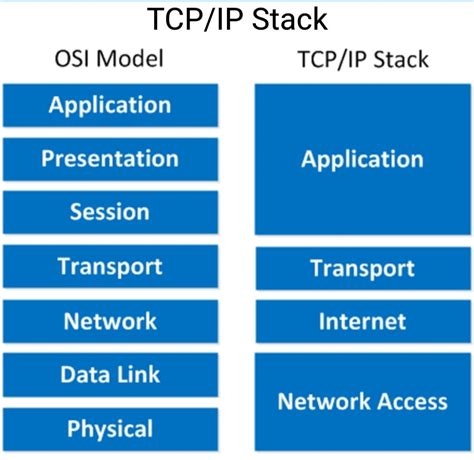 TCP/IP Stack

OSI Model

Application

Presentation

Session

Transport

Network

Data Link

Physical

TCP/IP Stack

Application

Transport

Internet

Network Access